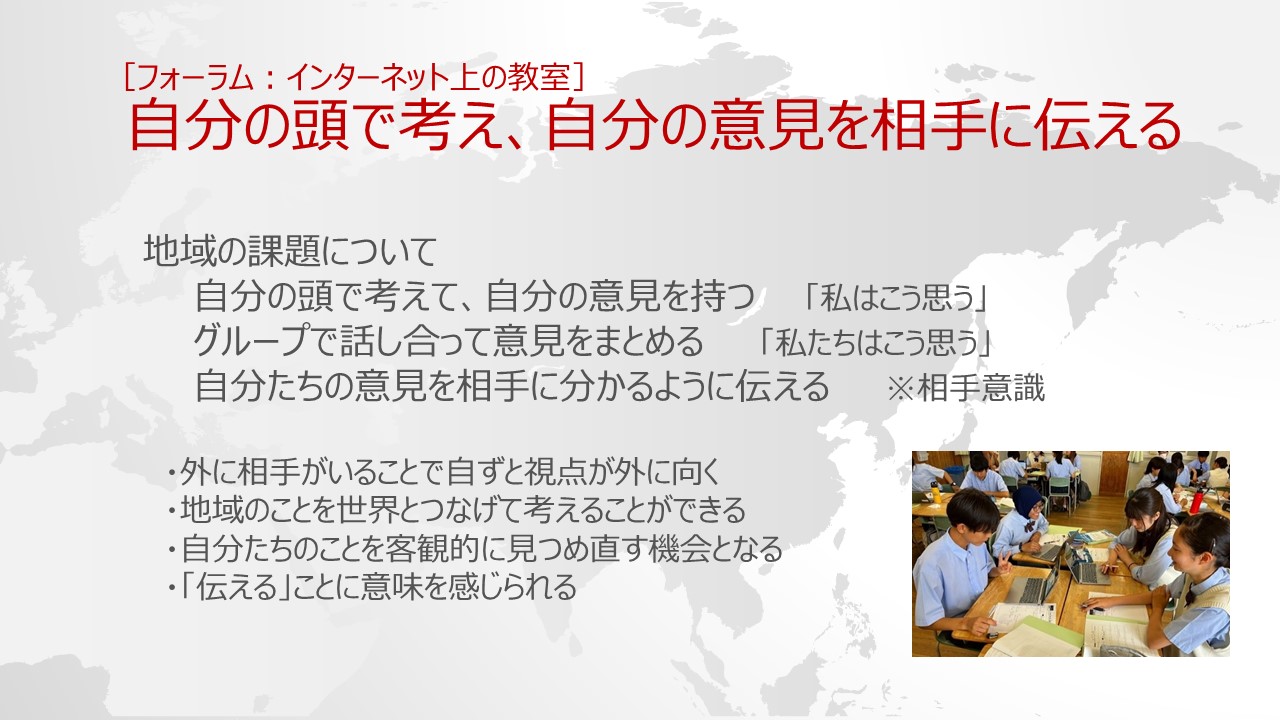 ［フォーラム：インターネット上の教室］
自分の頭で考え、自分の意見を相手に伝える

地域の課題について
自分の頭で考えて、自分の意見を持つ　「私はこう思う」
グループで話し合って意見をまとめる　「私たちはこう思う」
自分たちの意見を相手に分かるように伝える　※相手意識

・外に相手がいることで自ずと視点が外に向く
・地域のことを世界とつなげて考えることができる
・自分たちのことを客観的に見つめ直す機会となる
・「伝える」ことに意味を感じられる